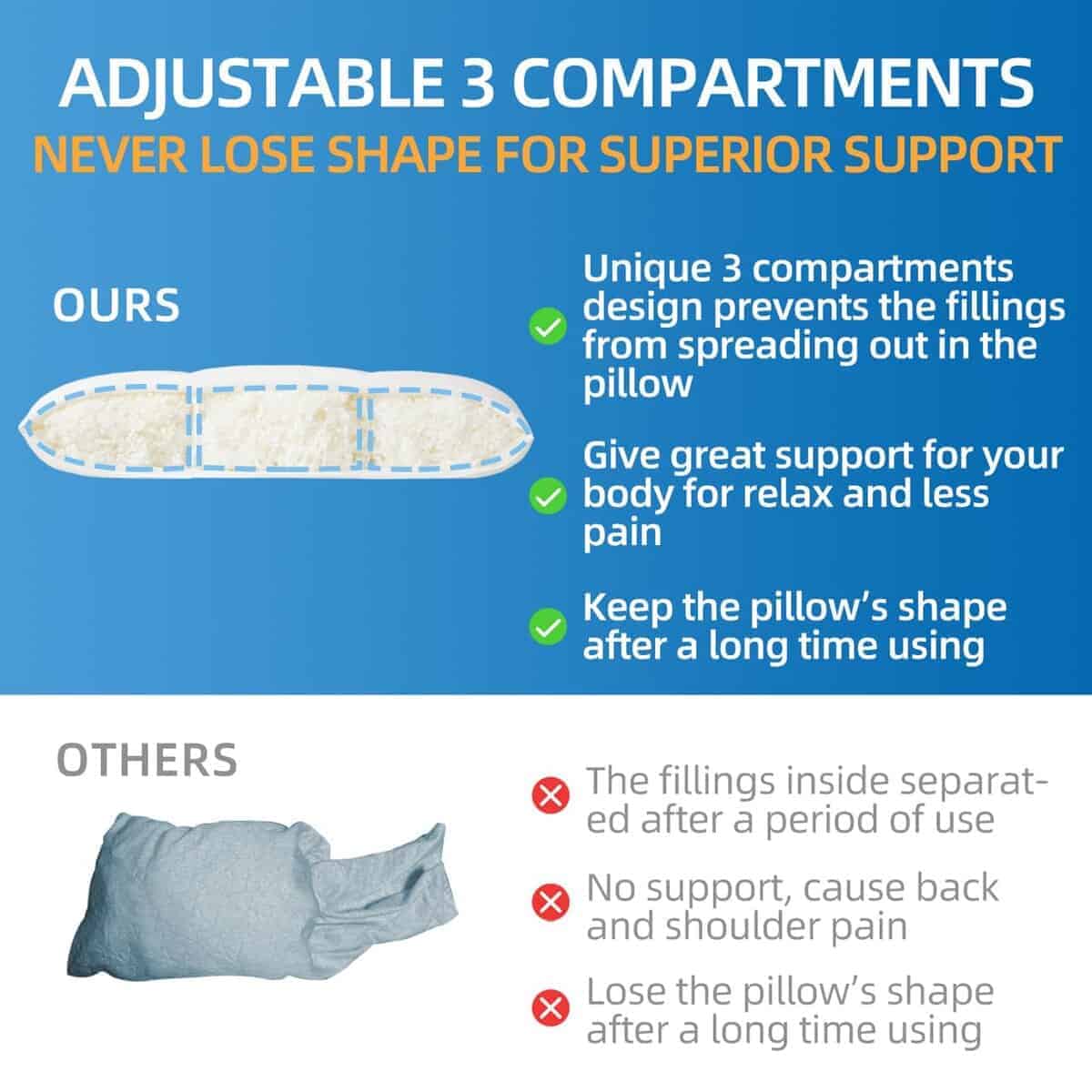 ADJUSTABLE 3 COMPARTMENTS
NEVER LOSE SHAPE FOR SUPERIOR SUPPORT

OURS

Unique 3 compartments design prevents the fillings from spreading out in the pillow

Give great support for your body for relax and less pain

Keep the pillow's shape after a long time using

OTHERS

The fillings inside separated after a period of use

No support, cause back and shoulder pain

Lose the pillow's shape after a long time using